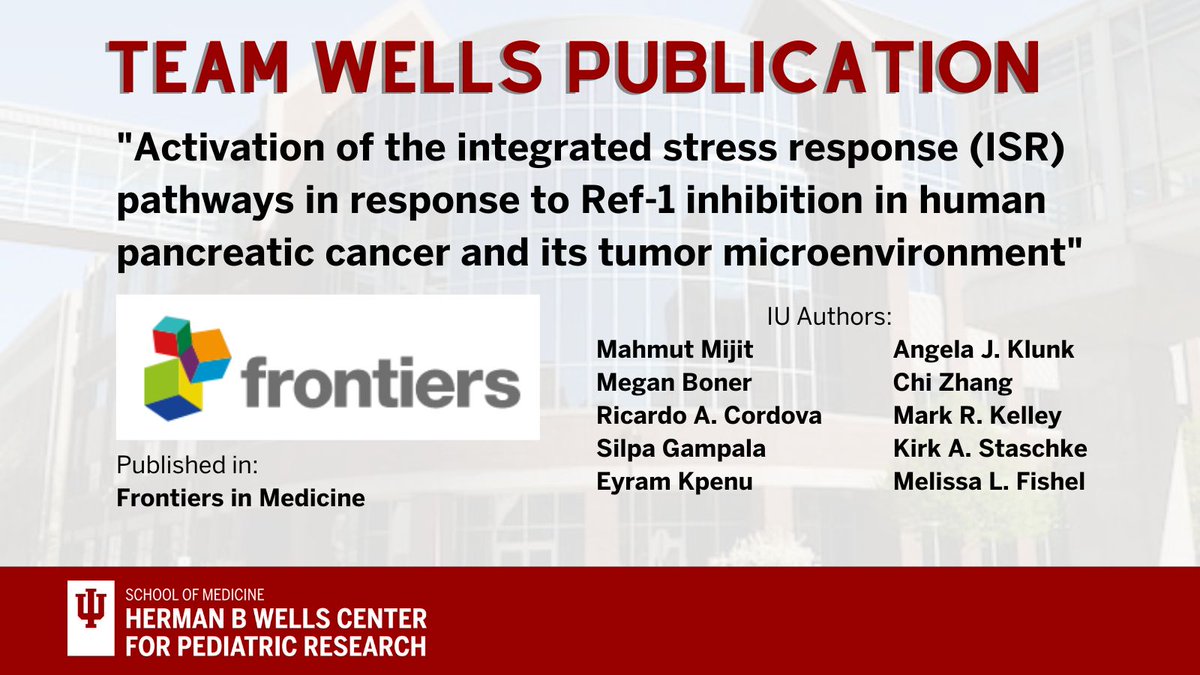 TEAM WELLS PUBLICATION

"Activation of the integrated stress response (ISR) pathways in response to Ref-1 inhibition in human pancreatic cancer and its tumor microenvironment"

frontiers

Published in:
Frontiers in Medicine

IU Authors:

Mahmut Mijit
Megan Boner
Ricardo A. Cordova
Silpa Gampala
Eyram Kpenu

Angela J. Klunk
Chi Zhang
Mark R. Kelley
Kirk A. Staschke
Melissa L. Fishel

SCHOOL OF MEDICINE
HERMAN B WELLS CENTER
FOR PEDIATRIC RESEARCH